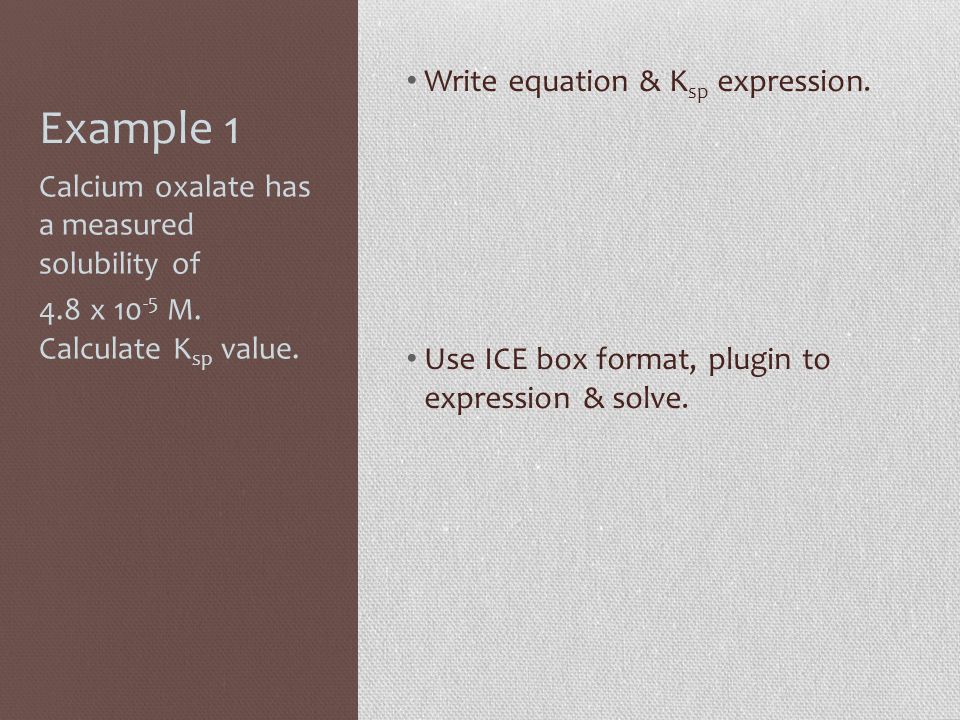 Example 1

Calcium oxalate has a measured solubility of

$4.8 \times 10^{-5}$ M. Calculate $K_{sp}$ value.

• Write equation & $K_{sp}$ expression.

• Use ICE box format, plugin to expression & solve.